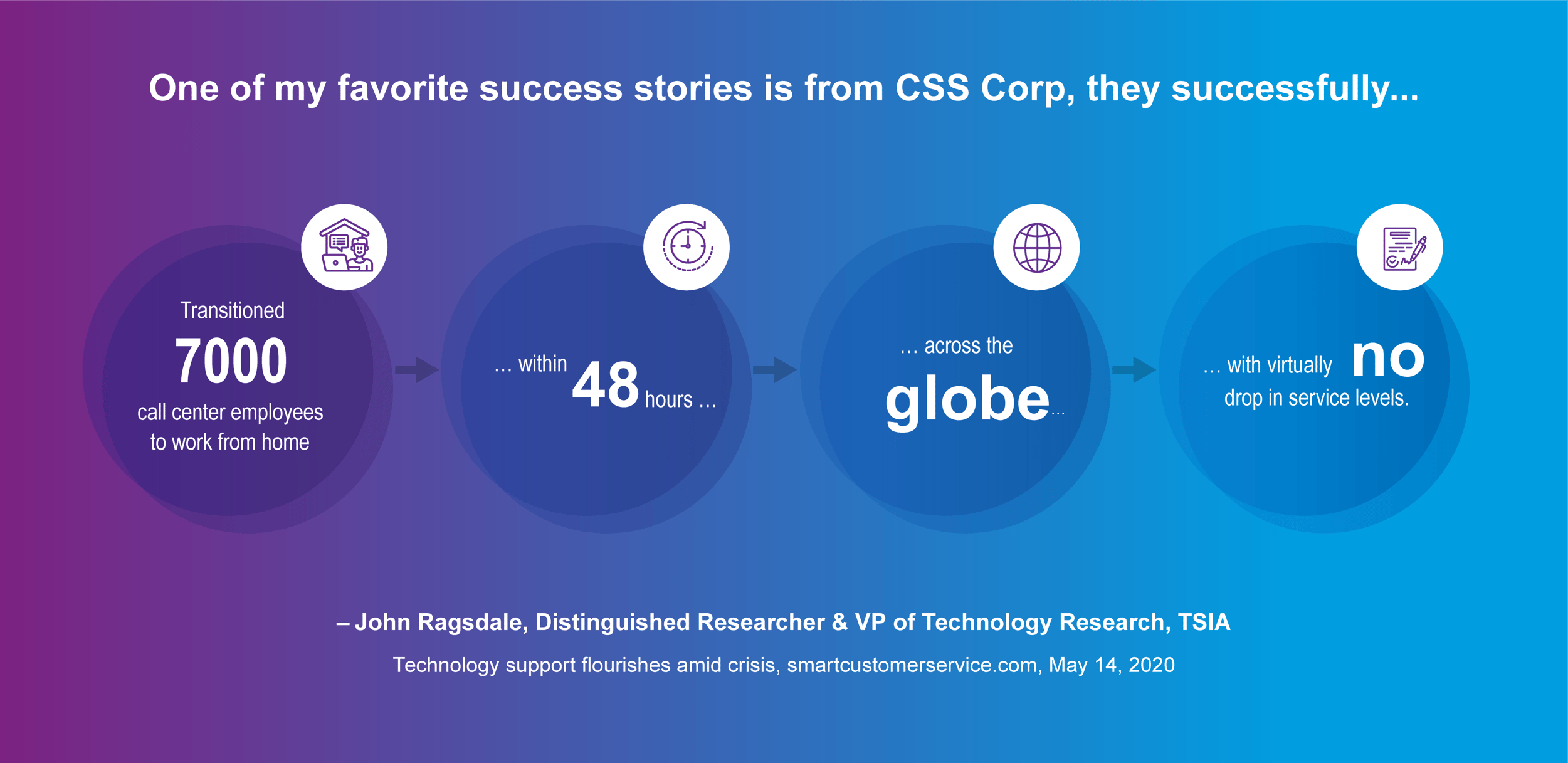 One of my favorite success stories is from CSS Corp, they successfully...

Transitioned
7000
call center employees to work from home

... within 48 hours ...

... across the globe...

... with virtually no drop in service levels.

– John Ragsdale, Distinguished Researcher & VP of Technology Research, TSIA

Technology support flourishes amid crisis, smartcustomerservice.com, May 14, 2020